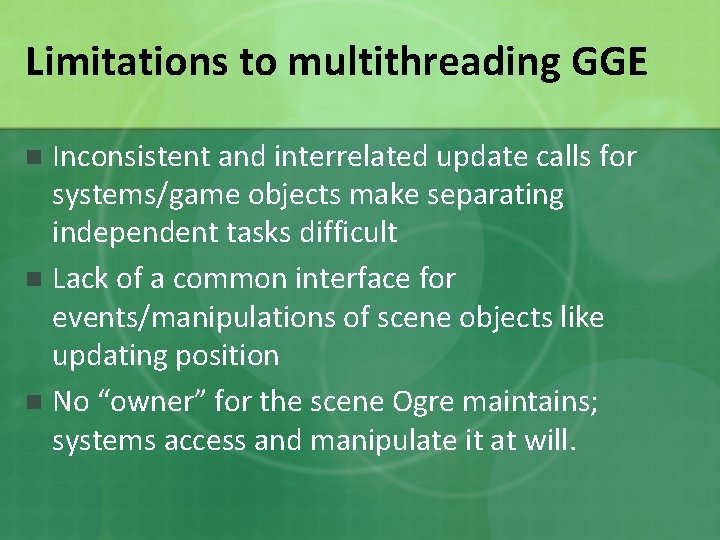 Limitations to multithreading GGE

Inconsistent and interrelated update calls for systems/game objects make separating independent tasks difficult

Lack of a common interface for events/manipulations of scene objects like updating position

No “owner” for the scene Ogre maintains; systems access and manipulate it at will.